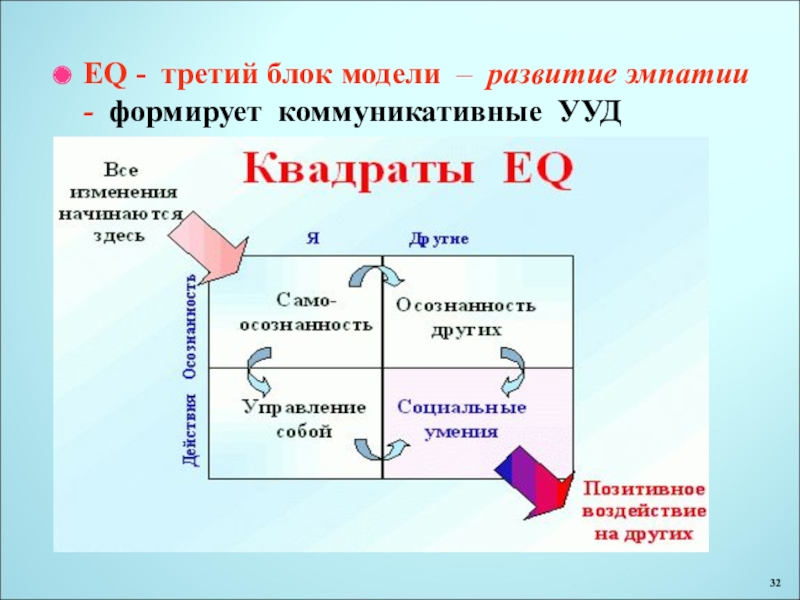 EQ - третий блок модели – развитие эмпатии - формирует коммуникативные УУД

Квадраты EQ

Все изменения начинаются здесь

Я

Другие

Осознанность

Действия

Само-осознанность

Осознанность других

Управление собой

Социальные умения

Позитивное воздействие на других

32